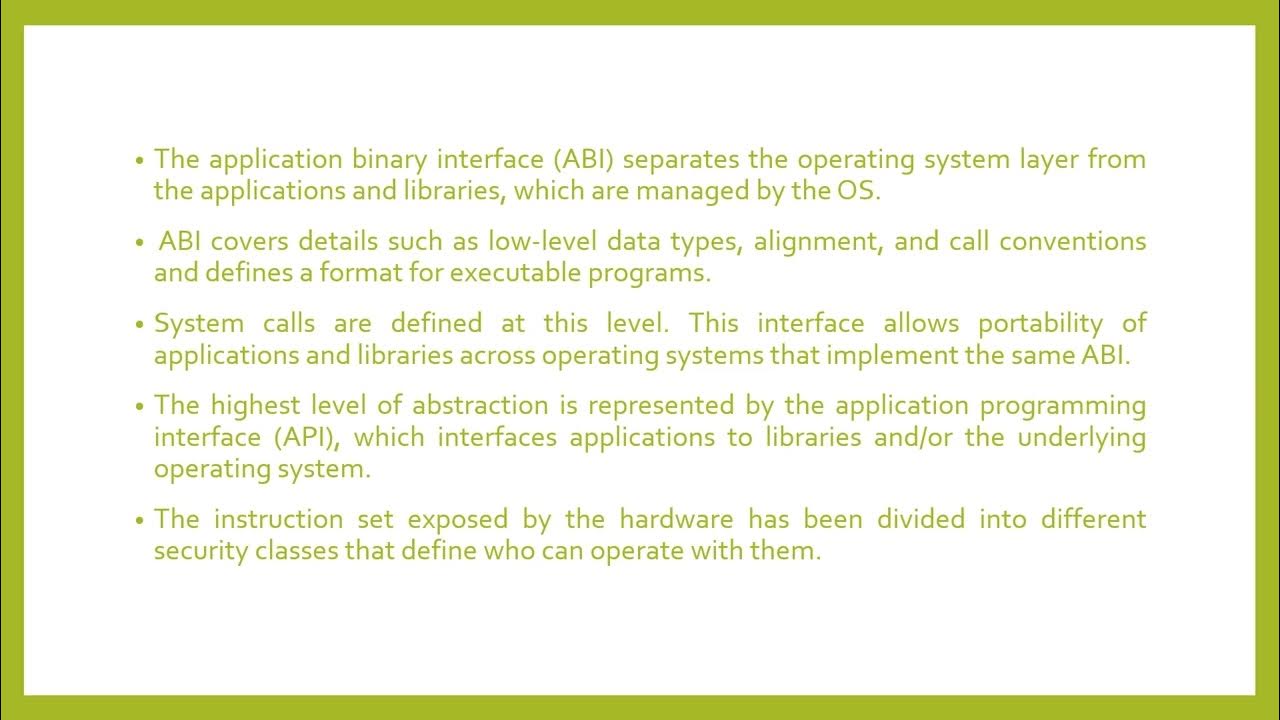 • The application binary interface (ABI) separates the operating system layer from the applications and libraries, which are managed by the OS.

• ABI covers details such as low-level data types, alignment, and call conventions and defines a format for executable programs.

• System calls are defined at this level. This interface allows portability of applications and libraries across operating systems that implement the same ABI.

• The highest level of abstraction is represented by the application programming interface (API), which interfaces applications to libraries and/or the underlying operating system.

• The instruction set exposed by the hardware has been divided into different security classes that define who can operate with them.